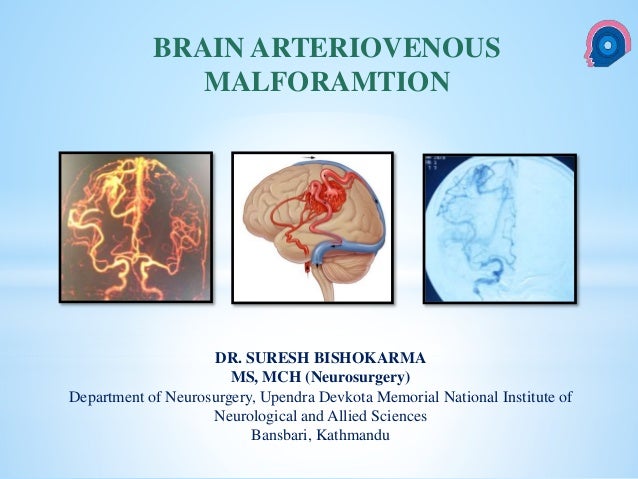 BRAIN ARTERIOVENOUS MALFORAMTION

DR. SURESH BISHOKARMA
MS, MCH (Neurosurgery)
Department of Neurosurgery, Upendra Devkota Memorial National Institute of Neurological and Allied Sciences
Bansbari, Kathmandu